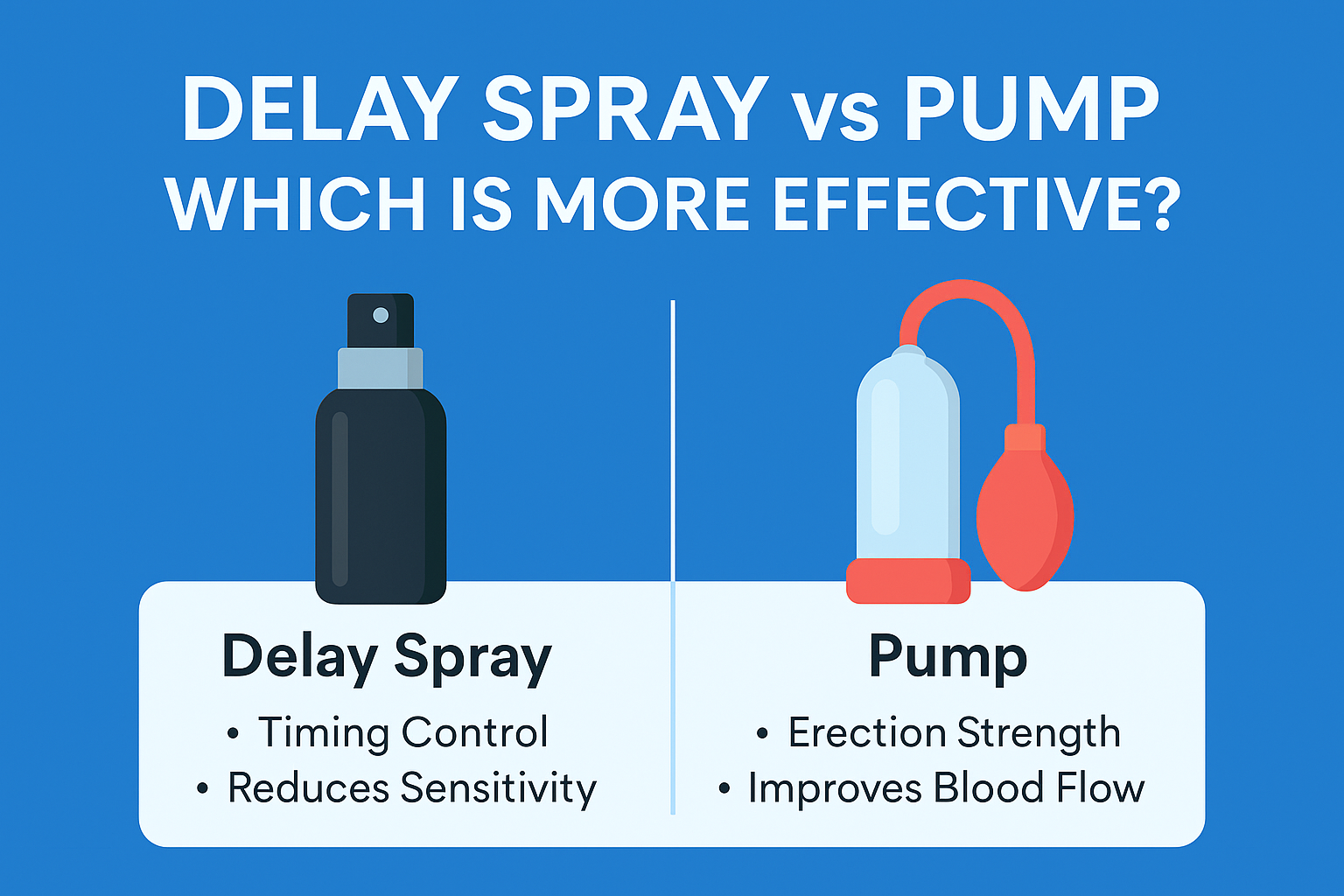 DELAY SPRAY vs PUMP
WHICH IS MORE EFFECTIVE?

Delay Spray
• Timing Control
• Reduces Sensitivity

Pump
• Erection Strength
• Improves Blood Flow